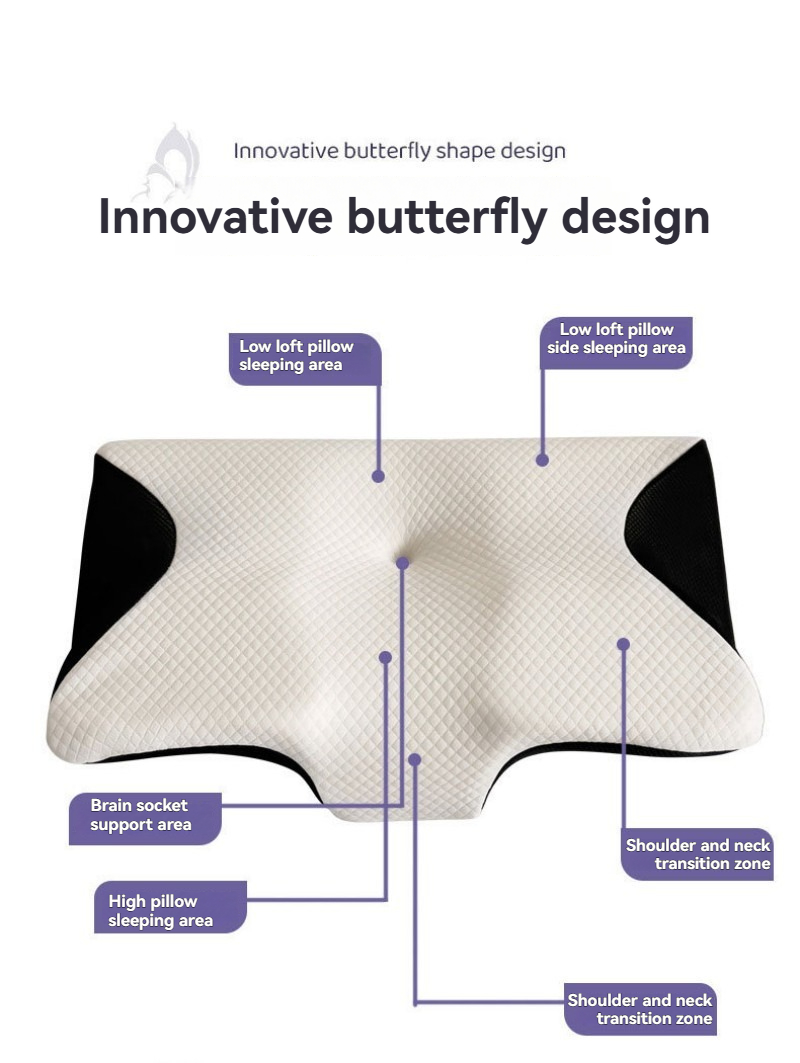 Innovative butterfly shape design

Innovative butterfly design

Low loft pillow sleeping area

Low loft pillow side sleeping area

Brain socket support area

Shoulder and neck transition zone

High pillow sleeping area

Shoulder and neck transition zone